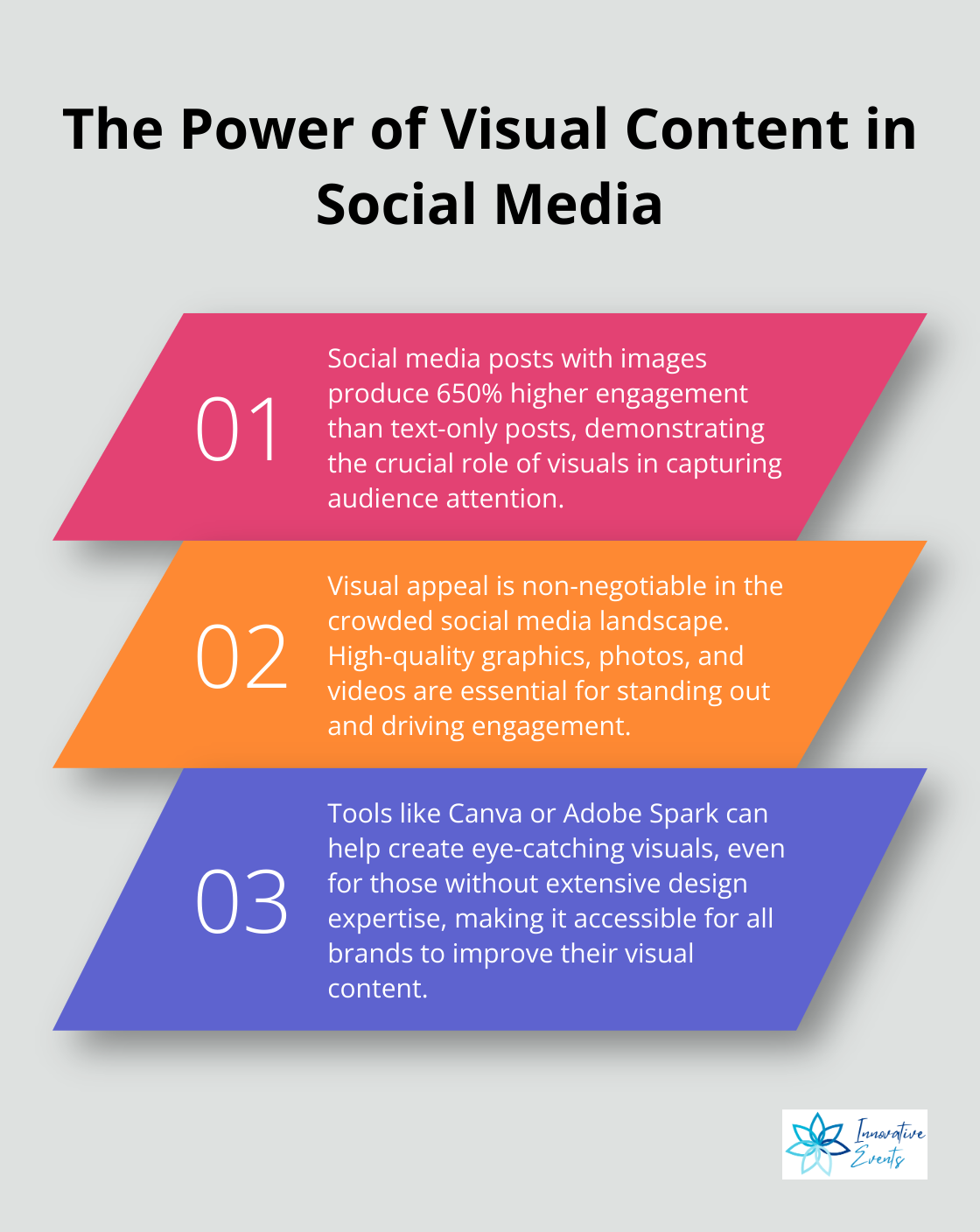 The Power of Visual Content in Social Media

01

Social media posts with images produce 650% higher engagement than text-only posts, demonstrating the crucial role of visuals in capturing audience attention.

02

Visual appeal is non-negotiable in the crowded social media landscape. High-quality graphics, photos, and videos are essential for standing out and driving engagement.

03

Tools like Canva or Adobe Spark can help create eye-catching visuals, even for those without extensive design expertise, making it accessible for all brands to improve their visual content.

Innovative Events